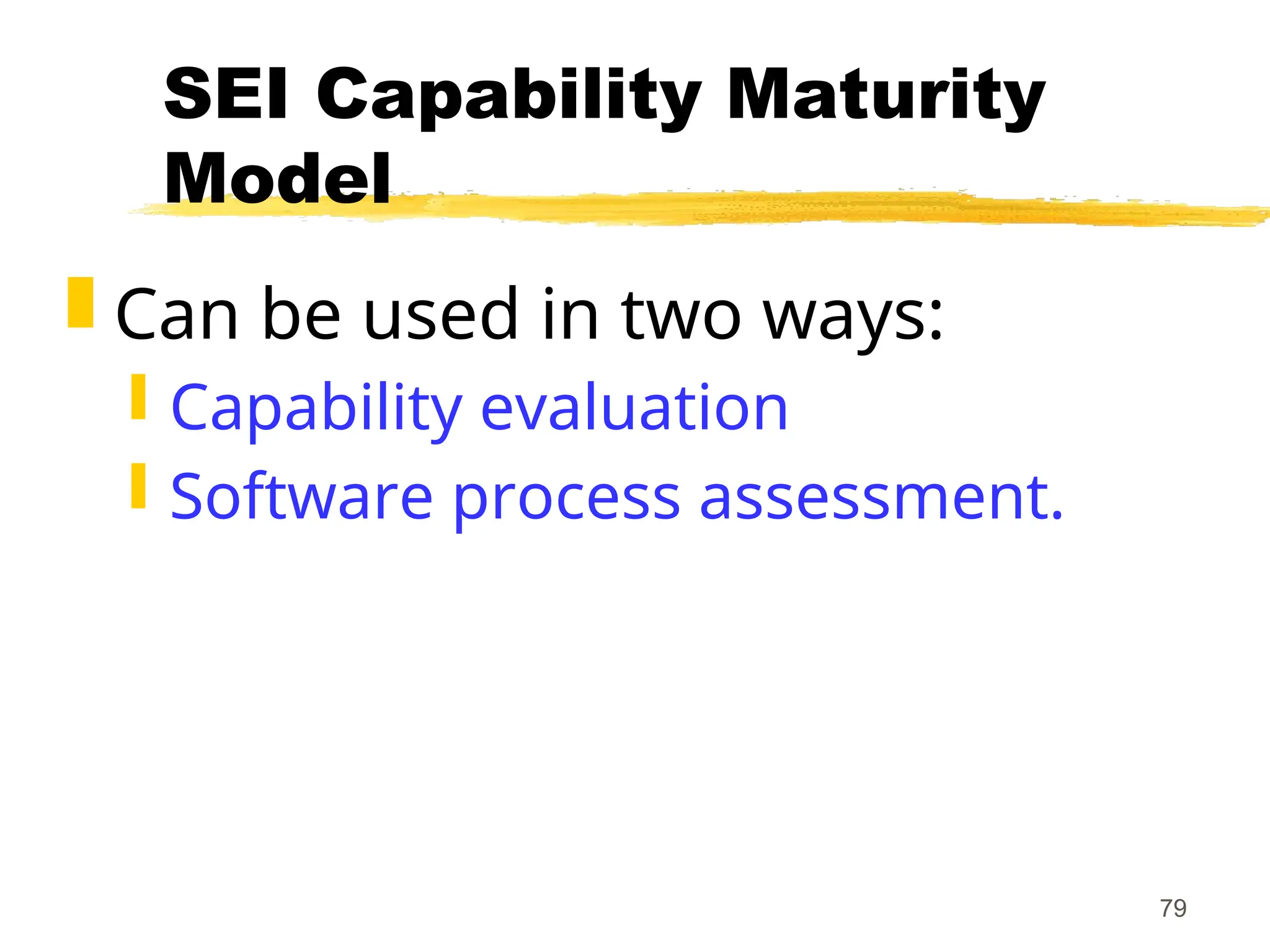 SEI Capability Maturity Model

Can be used in two ways:

Capability evaluation

Software process assessment.

79